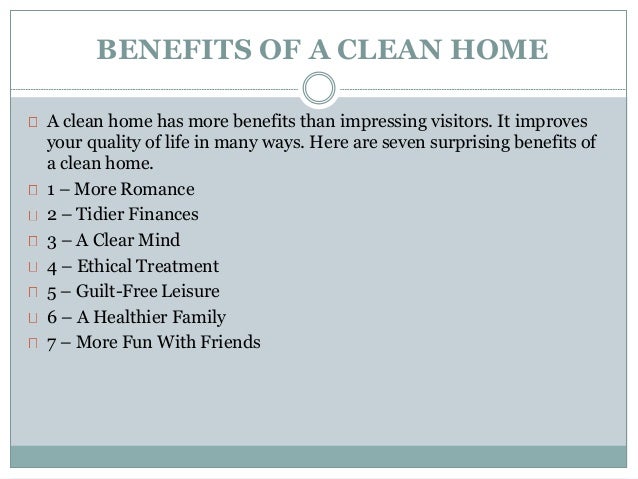 BENEFITS OF A CLEAN HOME

A clean home has more benefits than impressing visitors. It improves your quality of life in many ways. Here are seven surprising benefits of a clean home.

1 – More Romance

2 – Tidier Finances

3 – A Clear Mind

4 – Ethical Treatment

5 – Guilt-Free Leisure

6 – A Healthier Family

7 – More Fun With Friends